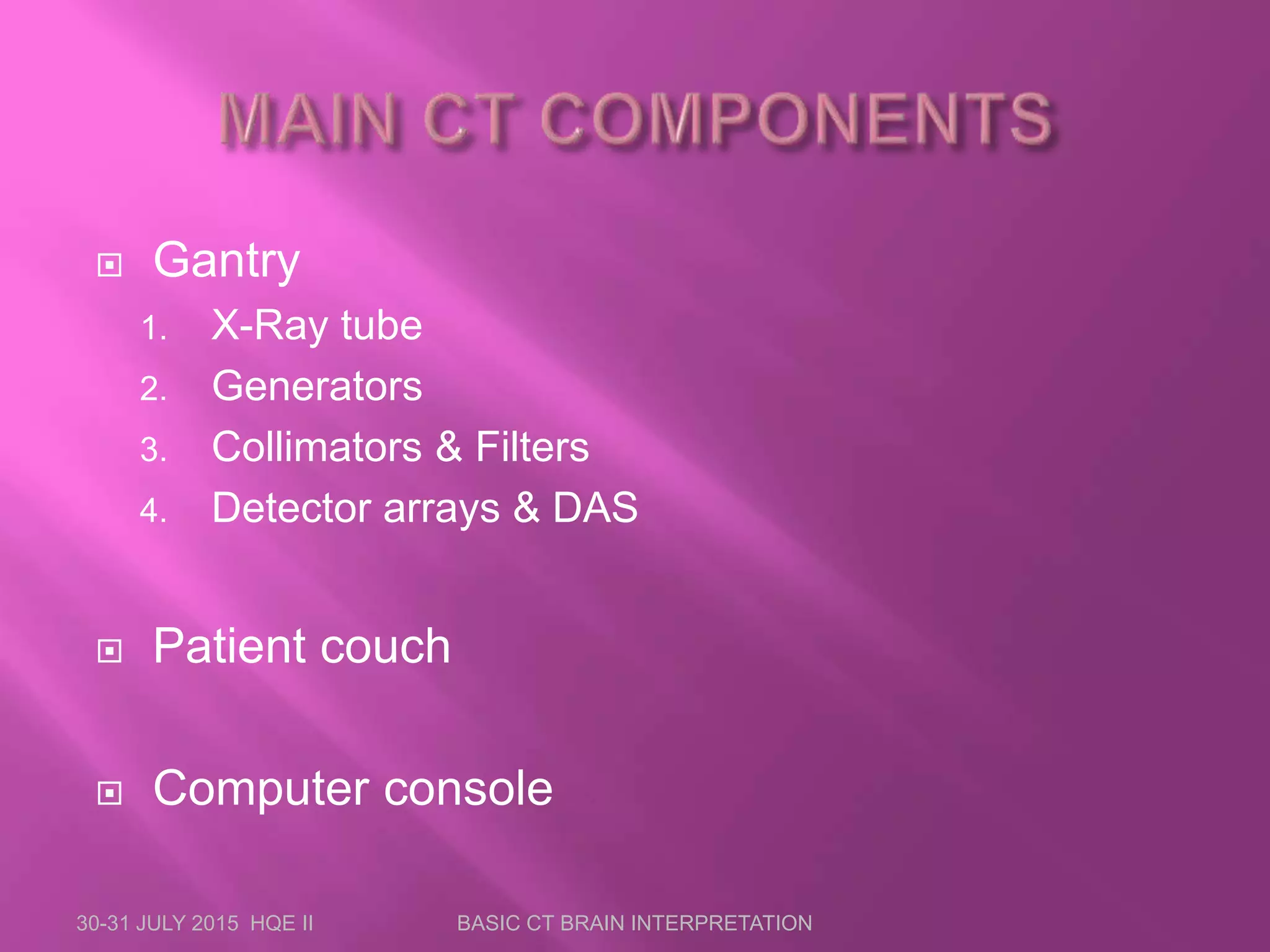 MAIN CT COMPONENTS

Gantry
1. X-Ray tube
2. Generators
3. Collimators & Filters
4. Detector arrays & DAS

Patient couch

Computer console

30-31 JULY 2015 HQE II

BASIC CT BRAIN INTERPRETATION